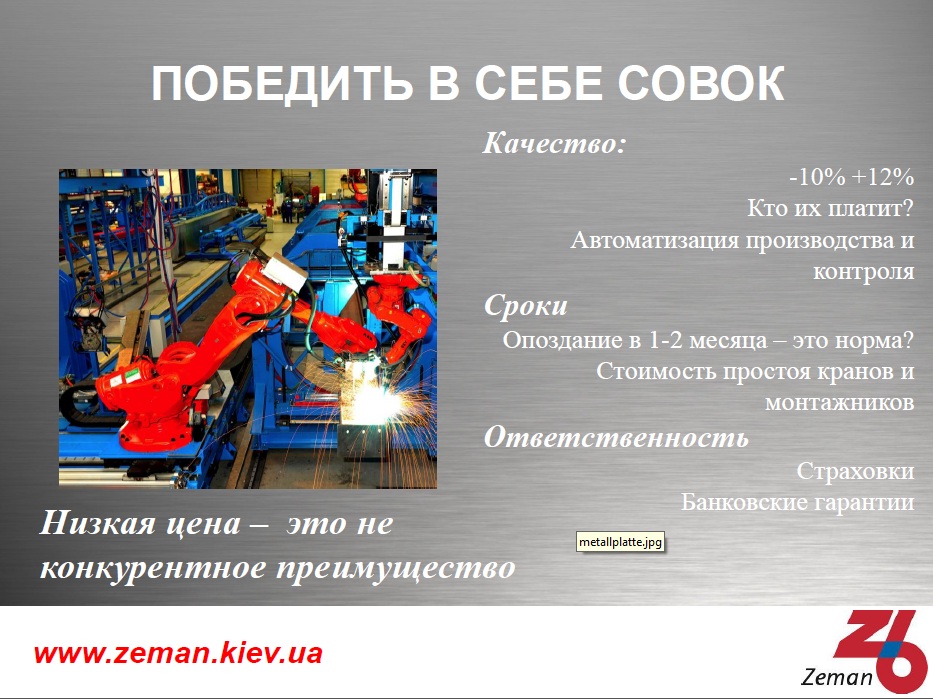 ПОБЕДИТЬ В СЕБЕ СОВОК

Качество:

-10% +12%

Кто их платит?

Автоматизация производства и контроля

Сроки

Опоздание в 1-2 месяца – это норма?

Стоимость простоя кранов и монтажников

Ответственность

Страховки

Банковские гарантии

Низкая цена – это не конкурентное преимущество

metallplatte.jpg

www.zeman.kiev.ua

Zeman